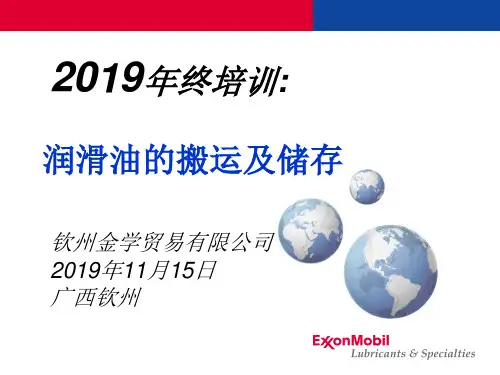 2019年终培训:

润滑油的搬运及储存

钦州金学贸易有限公司
2019年11月15日
广西钦州

ExxonMobil
Lubricants & Specialties